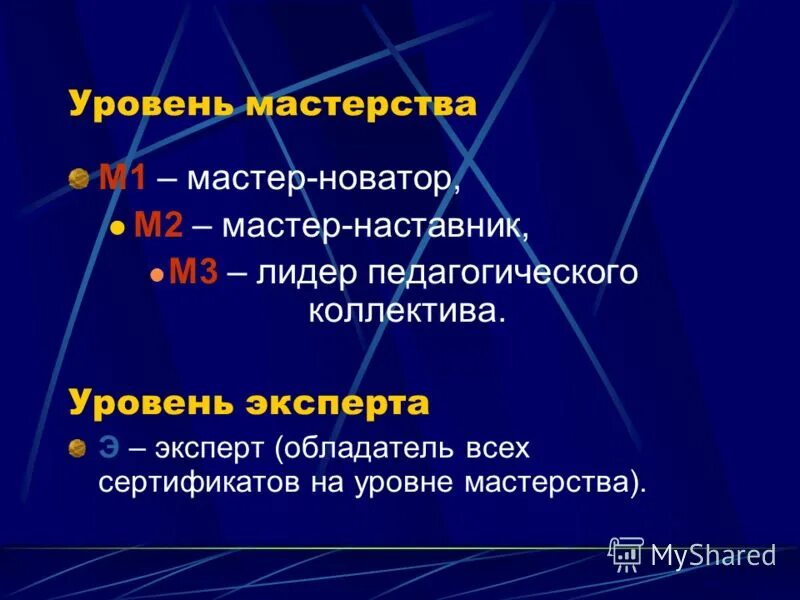 Уровень мастерства

М1 – мастер-новатор,

М2 – мастер-наставник,

М3 – лидер педагогического коллектива.

Уровень эксперта

Э – эксперт (обладатель всех сертификатов на уровне мастерства).

MyShared